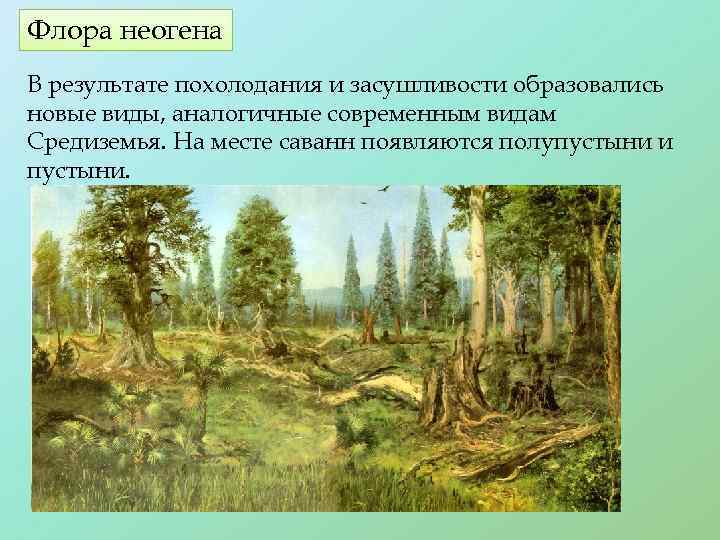 Флора неогена

В результате похолодания и засушливости образовались новые виды, аналогичные современным видам Средиземья. На месте саванн появляются полупустыни и пустыни.